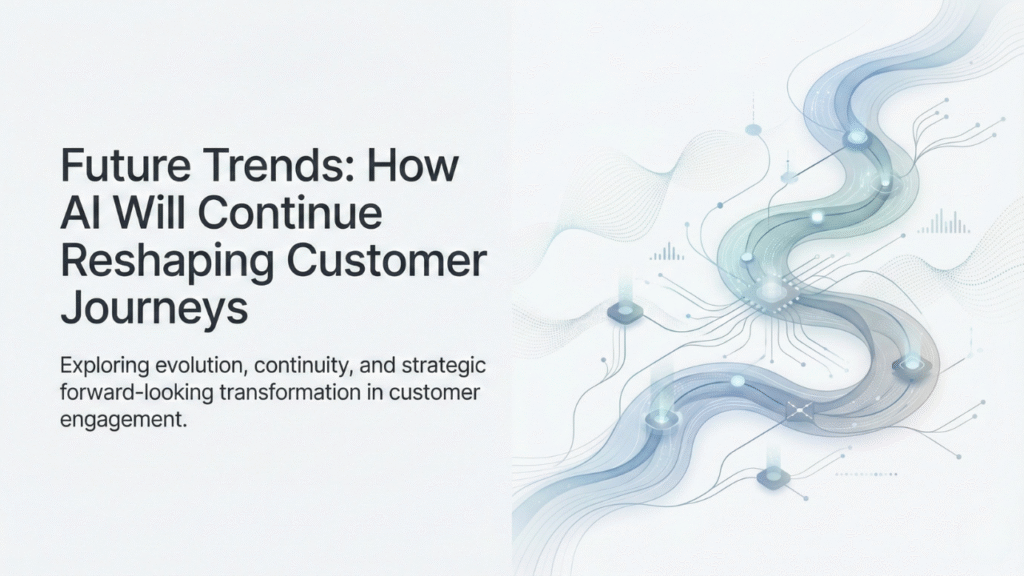 Future Trends: How AI Will Continue Reshaping Customer Journeys

Exploring evolution, continuity, and strategic forward-looking transformation in customer engagement.